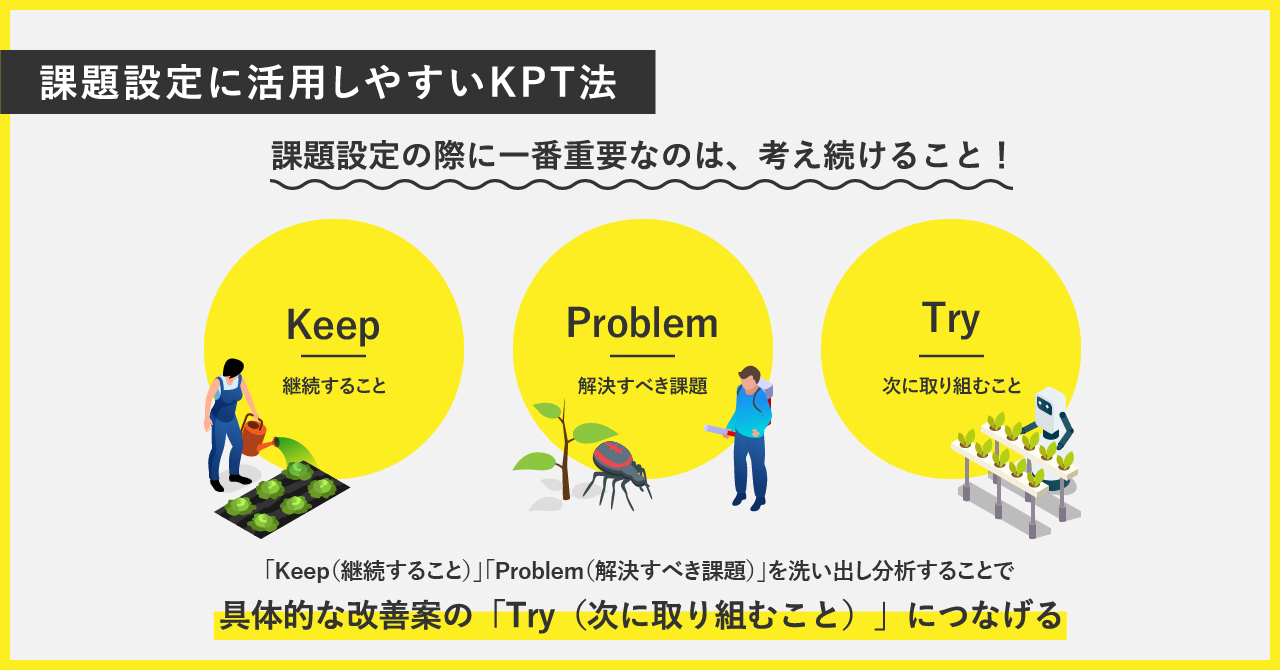 課題設定に活用しやすいKPT法

課題設定の際に一番重要なのは、考え続けること！

Keep
継続すること

Problem
解決すべき課題

Try
次に取り組むこと

「Keep（継続すること）」「Problem（解決すべき課題）」を洗い出し分析することで

具体的な改善案の「Try（次に取り組むこと）」につなげる